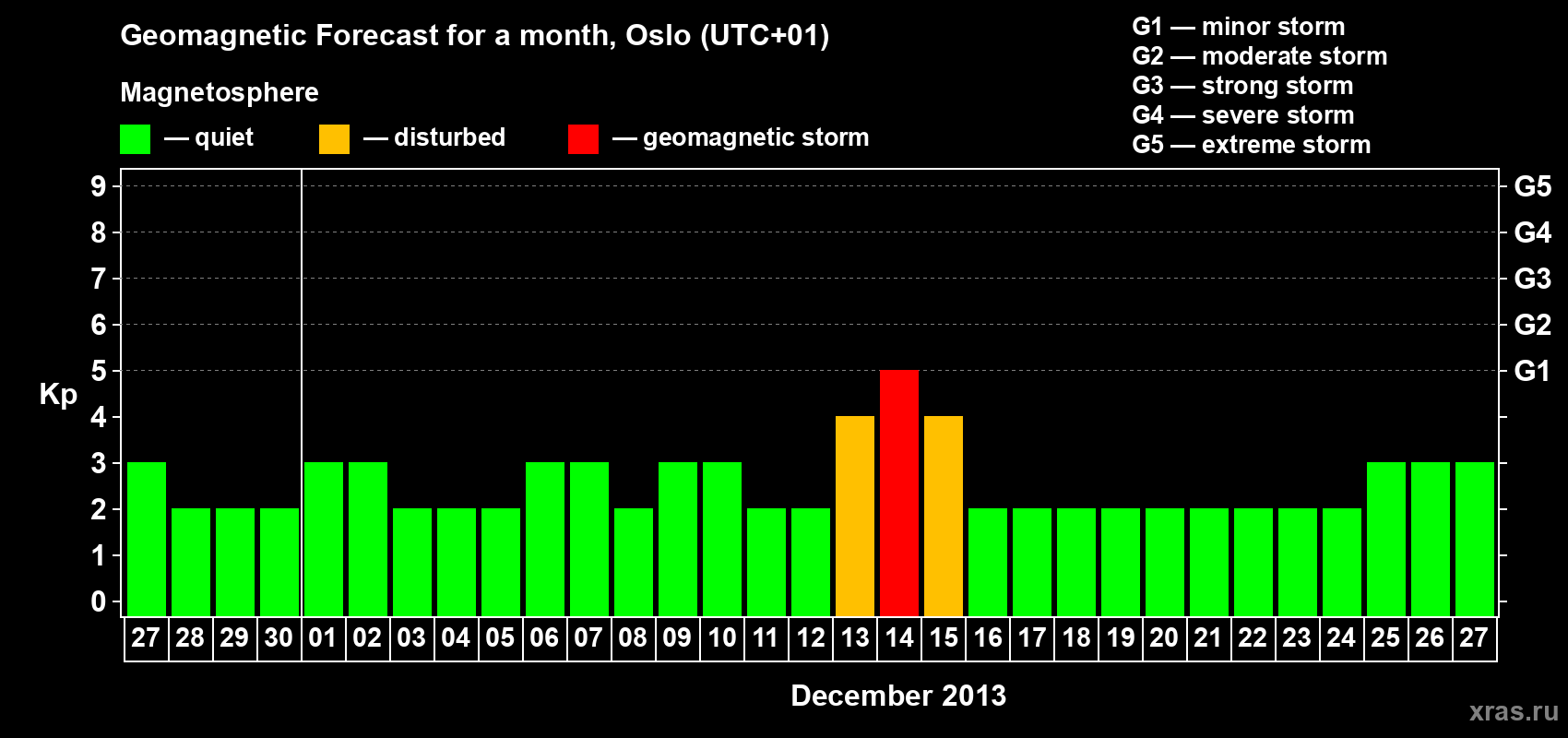 Geomagnetic Forecast for a month, Oslo (UTC+01)

Magnetosphere

— quiet — disturbed — geomagnetic storm

G1 — minor storm
G2 — moderate storm
G3 — strong storm
G4 — severe storm
G5 — extreme storm

Kp

9
8
7
6
5
4
3
2
1
0

G5
G4
G3
G2
G1

27 28 29 30 01 02 03 04 05 06 07 08 09 10 11 12 13 14 15 16 17 18 19 20 21 22 23 24 25 26 27

December 2013

xras.ru